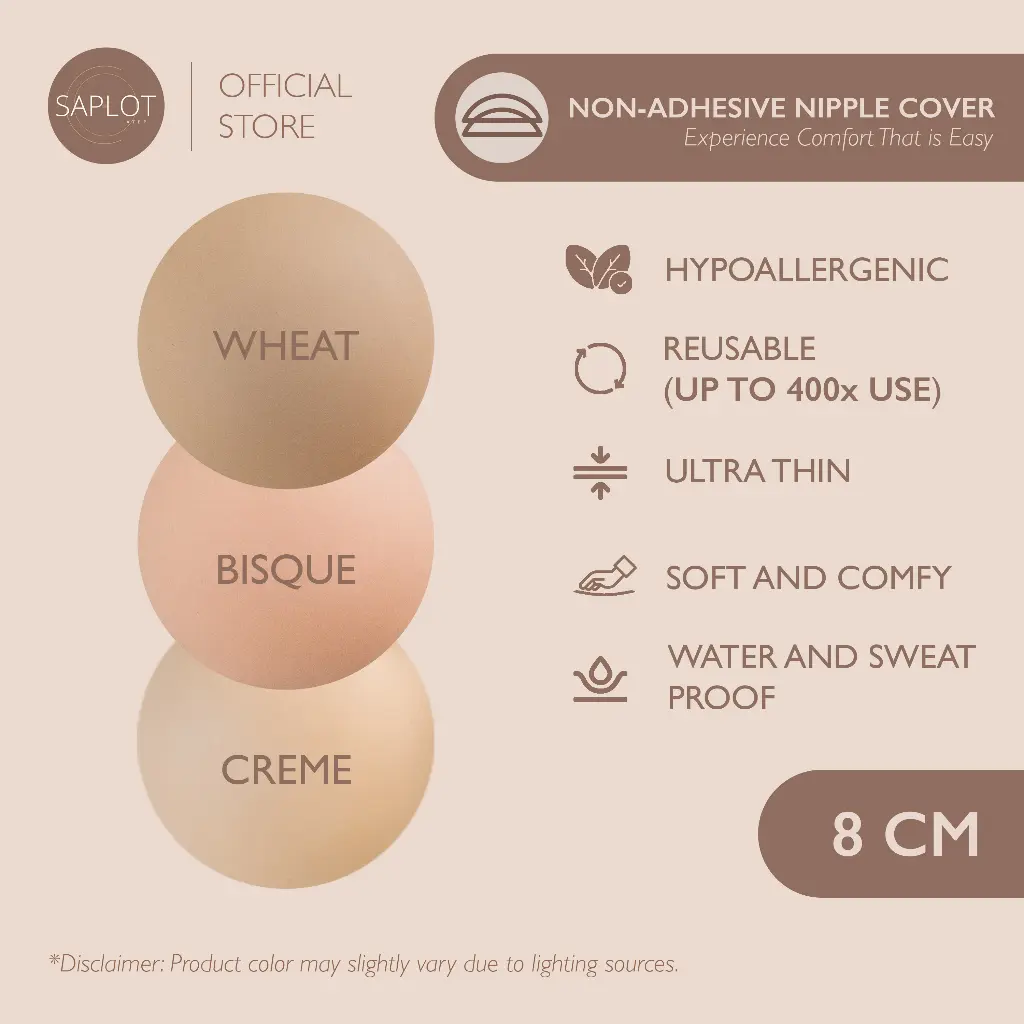 SAPLOT

OFFICIAL STORE

NON-ADHESIVE NIPPLE COVER
Experience Comfort That is Easy

WHEAT

BISQUE

CREME

HYPOALLERGENIC

REUSABLE (UP TO 400x USE)

ULTRA THIN

SOFT AND COMFY

WATER AND SWEAT PROOF

8 CM

*Disclaimer: Product color may slightly vary due to lighting sources.